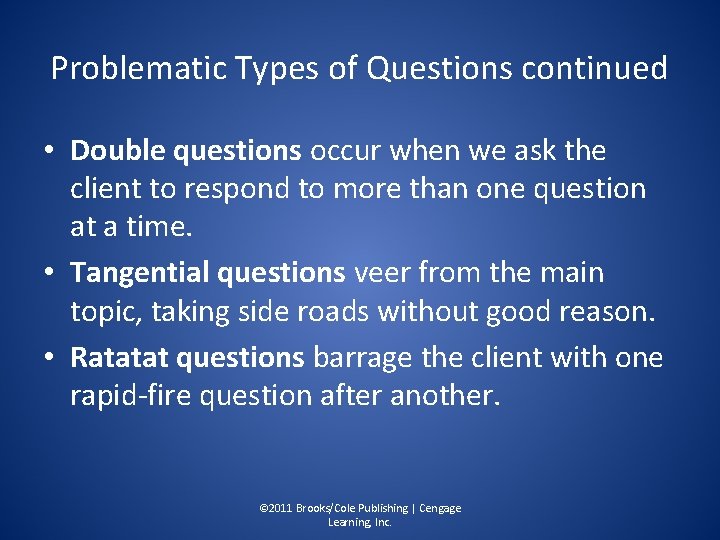 Problematic Types of Questions continued

• Double questions occur when we ask the client to respond to more than one question at a time.

• Tangential questions veer from the main topic, taking side roads without good reason.

• Ratatat questions barrage the client with one rapid-fire question after another.

©2011 Brooks/Cole Publishing | Cengage Learning, Inc.